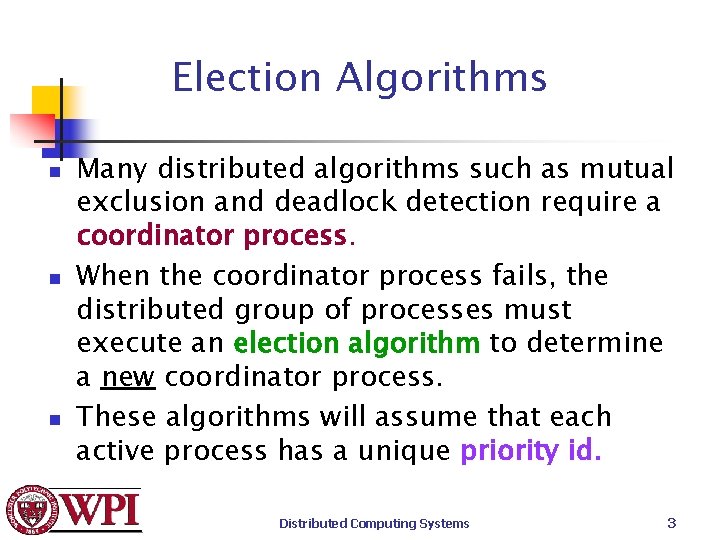 Election Algorithms

Many distributed algorithms such as mutual exclusion and deadlock detection require a coordinator process.

When the coordinator process fails, the distributed group of processes must execute an election algorithm to determine a new coordinator process.

These algorithms will assume that each active process has a unique priority id.

WPI

Distributed Computing Systems

3